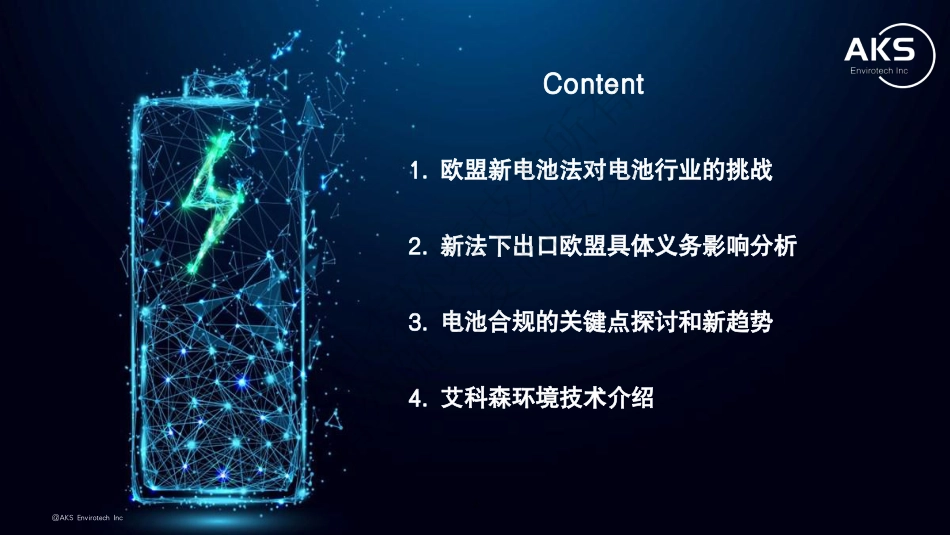 AKS
Envirotech Inc

Content

1. 欧盟新电池法对电池行业的挑战

2. 新法下出口欧盟具体义务影响分析

3. 电池合规的关键点探讨和新趋势

4. 艾科森环境技术介绍

@AKS Envirotech Inc